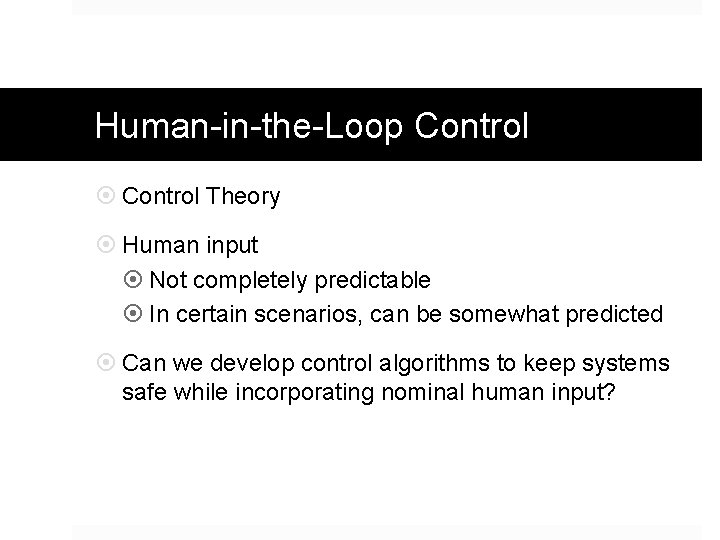 Human-in-the-Loop Control

Control Theory

Human input

Not completely predictable

In certain scenarios, can be somewhat predicted

Can we develop control algorithms to keep systems safe while incorporating nominal human input?